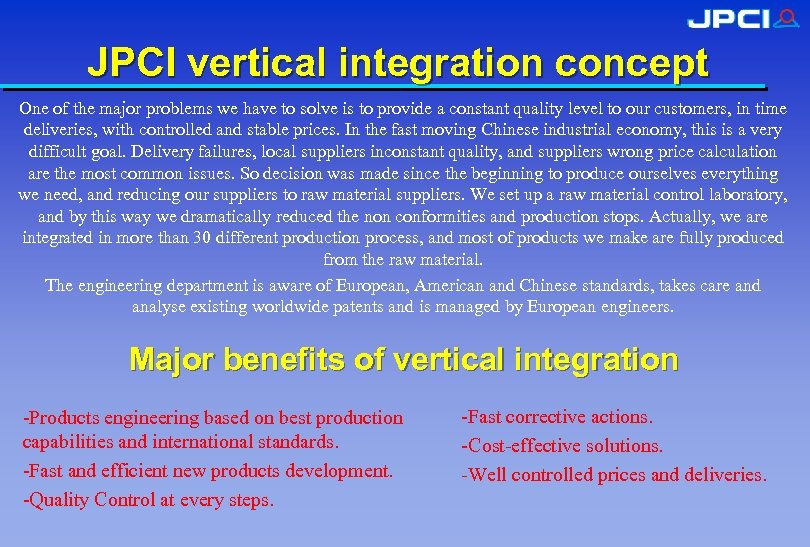 JPCI

JPCI vertical integration concept

One of the major problems we have to solve is to provide a constant quality level to our customers, in time deliveries, with controlled and stable prices. In the fast moving Chinese industrial economy, this is a very difficult goal. Delivery failures, local suppliers inconstant quality, and suppliers wrong price calculation are the most common issues. So decision was made since the beginning to produce ourselves everything we need, and reducing our suppliers to raw material suppliers. We set up a raw material control laboratory, and by this way we dramatically reduced the non conformities and production stops. Actually, we are integrated in more than 30 different production process, and most of products we make are fully produced from the raw material.

The engineering department is aware of European, American and Chinese standards, takes care and analyse existing worldwide patents and is managed by European engineers.

Major benefits of vertical integration

-Products engineering based on best production capabilities and international standards.

-Fast and efficient new products development.

-Quality Control at every steps.

-Fast corrective actions.

-Cost-effective solutions.

-Well controlled prices and deliveries.